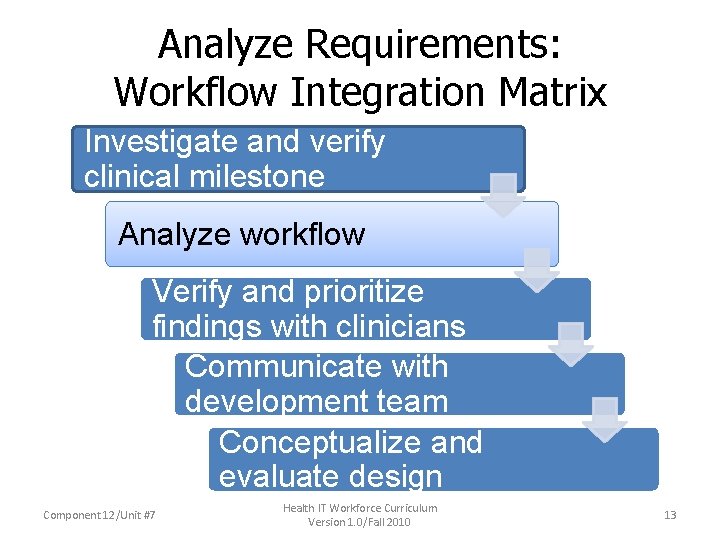 Analyze Requirements: Workflow Integration Matrix

Investigate and verify clinical milestone

Analyze workflow

Verify and prioritize findings with clinicians

Communicate with development team

Conceptualize and evaluate design

Component 12/Unit #7

Health IT Workforce Curriculum Version 1.0/Fall 2010

13